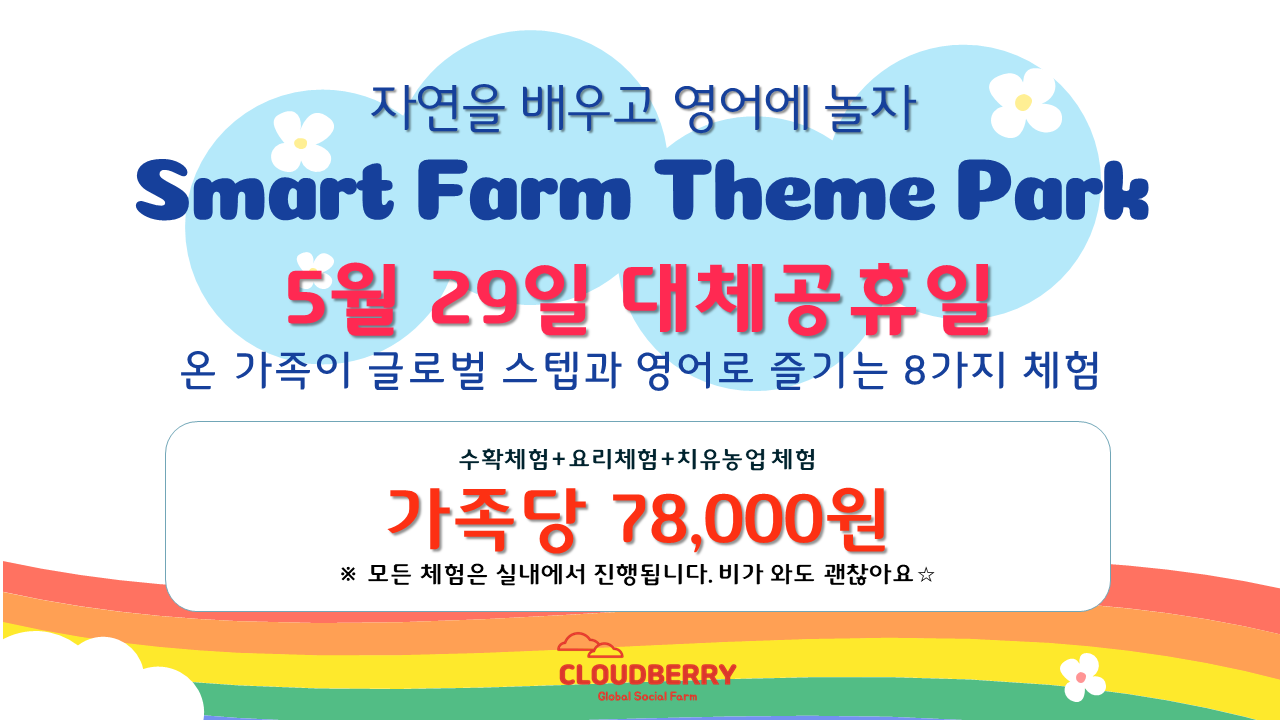 자연을 배우고 영어에 놀자
Smart Farm Theme Park
5월 29일 대체공휴일
온 가족이 글로벌 스텝과 영어로 즐기는 8가지 체험

수확체험+요리체험+치유농업 체험
가족당 78,000원
※ 모든 체험은 실내에서 진행됩니다. 비가 와도 괜찮아요☆

CLOUDBERRY
Global Social Farm